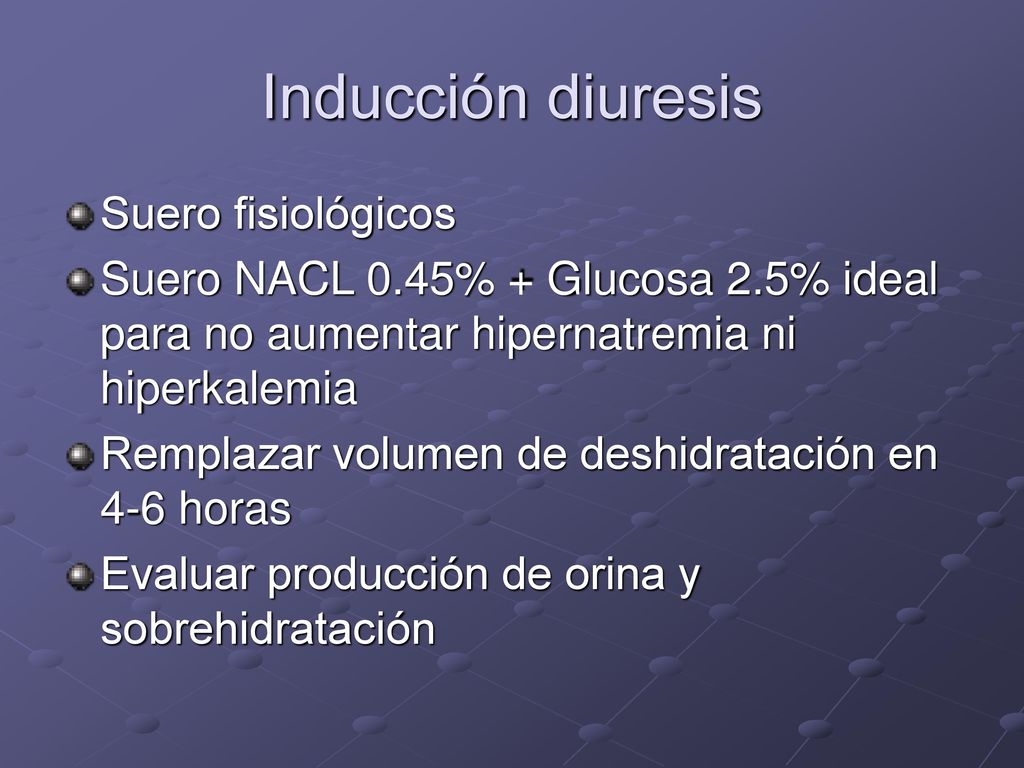 Inducción diuresis

Suero fisiológicos

Suero NACL 0.45% + Glucosa 2.5% ideal para no aumentar hipernatremia ni hiperkalemia

Remplazar volumen de deshidratación en 4-6 horas

Evaluar producción de orina y sobrehidratación